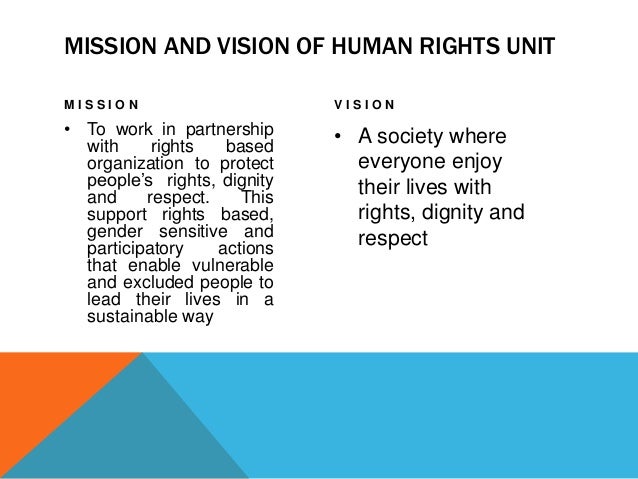 MISSION AND VISION OF HUMAN RIGHTS UNIT

MISSION

• To work in partnership with rights based organization to protect people's rights, dignity and respect. This support rights based, gender sensitive and participatory actions that enable vulnerable and excluded people to lead their lives in a sustainable way

VISION

• A society where everyone enjoy their lives with rights, dignity and respect